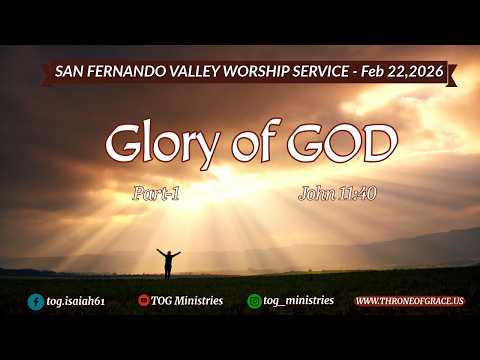 SAN FERNANDO VALLEY WORSHIP SERVICE - Feb 22,2026

Glory of GOD

Part-1

John 11:40

tog.isaiah61

TOG Ministries

tog_ministries

WWW.THRONEOFGRACE.US